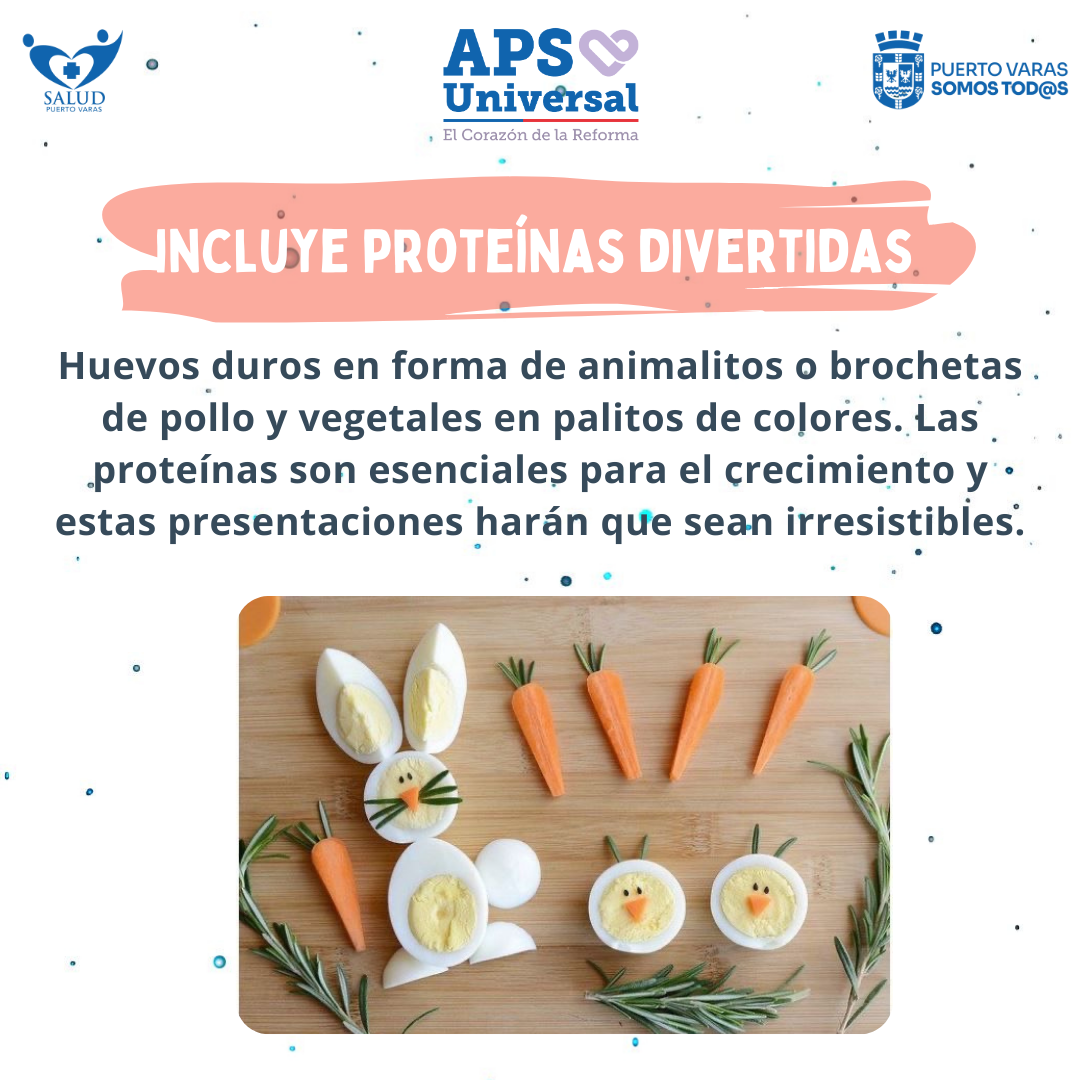 SALUD
PUERTO VARAS

APS
Universal
El Corazón de la Reforma

PUERTO VARAS
SOMOS TOD@S

INCLUYE PROTEÍNAS DIVERTIDAS

Huevos duros en forma de animalitos o brochetas de pollo y vegetales en palitos de colores. Las proteínas son esenciales para el crecimiento y estas presentaciones harán que sean irresistibles.